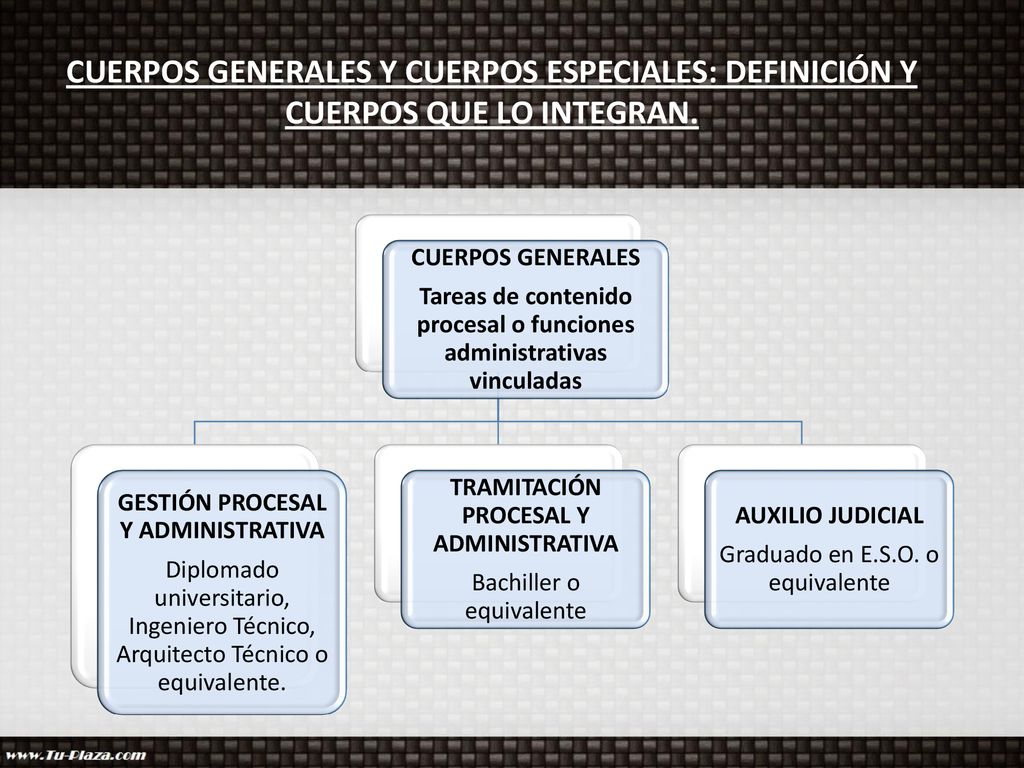 CUERPOS GENERALES Y CUERPOS ESPECIALES: DEFINICIÓN Y CUERPOS QUE LO INTEGRAN.

CUERPOS GENERALES

Tareas de contenido procesal o funciones administrativas vinculadas

GESTIÓN PROCESAL Y ADMINISTRATIVA

Diplomado universitario, Ingeniero Técnico, Arquitecto Técnico o equivalente.

TRAMITACIÓN PROCESAL Y ADMINISTRATIVA

Bachiller o equivalente

AUXILIO JUDICIAL

Graduado en E.S.O. o equivalente

www.Tu-Plaza.com